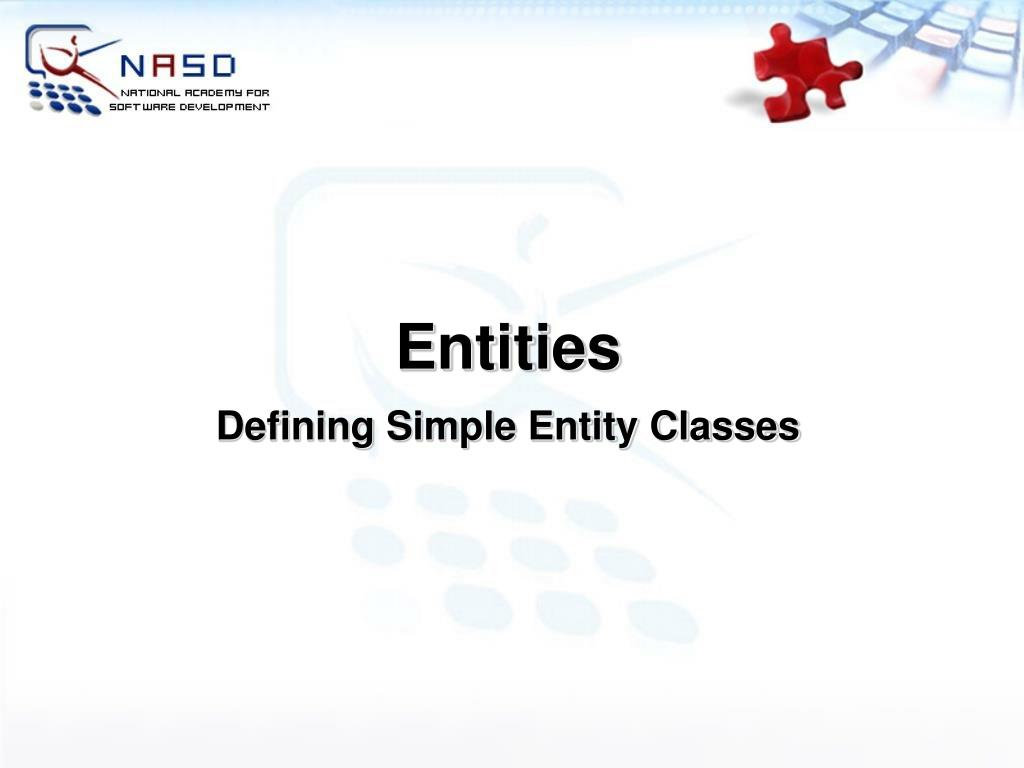 NASD
NATIONAL ACADEMY FOR SOFTWARE DEVELOPMENT

Entities

Defining Simple Entity Classes